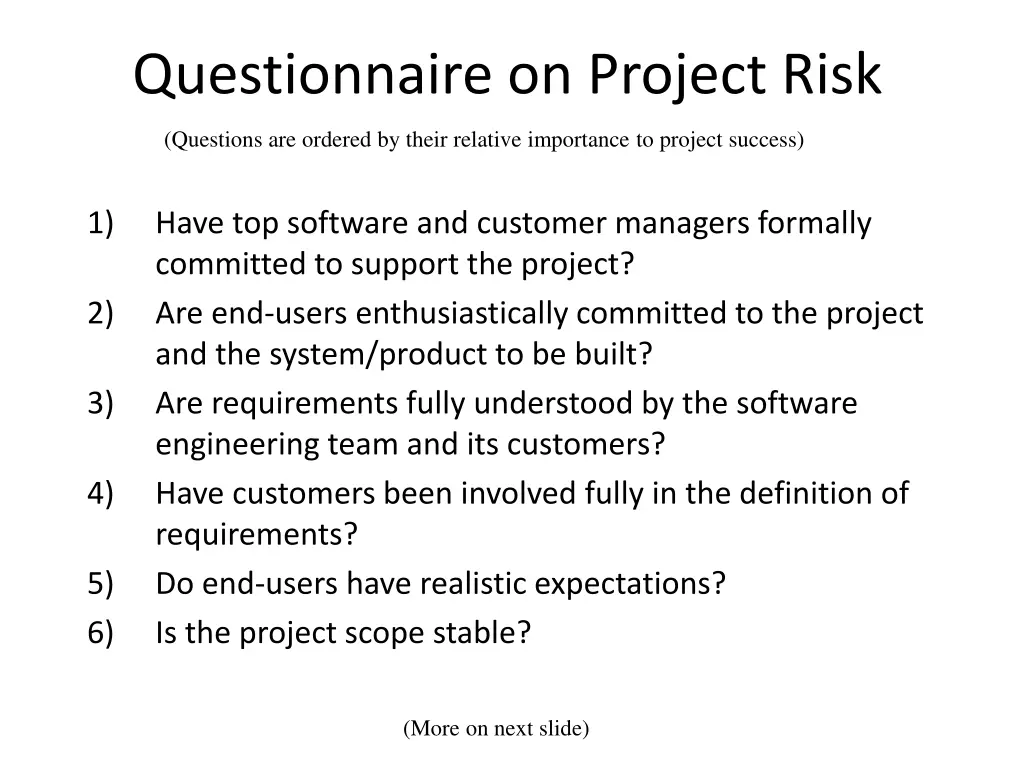 Questionnaire on Project Risk

(Questions are ordered by their relative importance to project success)

1) Have top software and customer managers formally committed to support the project?
2) Are end-users enthusiastically committed to the project and the system/product to be built?
3) Are requirements fully understood by the software engineering team and its customers?
4) Have customers been involved fully in the definition of requirements?
5) Do end-users have realistic expectations?
6) Is the project scope stable?

(More on next slide)